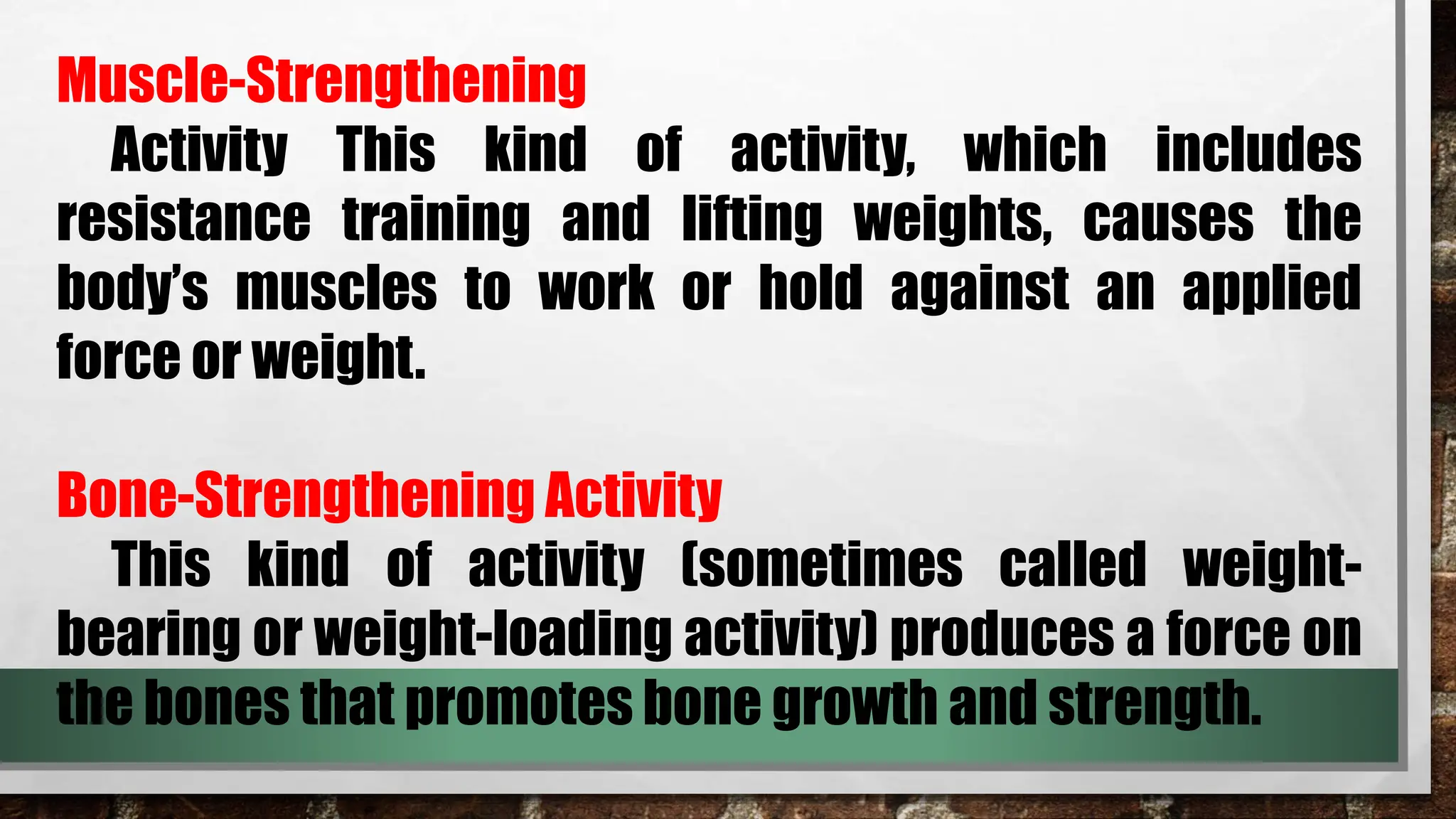 Muscle-Strengthening

Activity This kind of activity, which includes resistance training and lifting weights, causes the body's muscles to work or hold against an applied force or weight.

Bone-Strengthening Activity

This kind of activity (sometimes called weight-bearing or weight-loading activity) produces a force on the bones that promotes bone growth and strength.